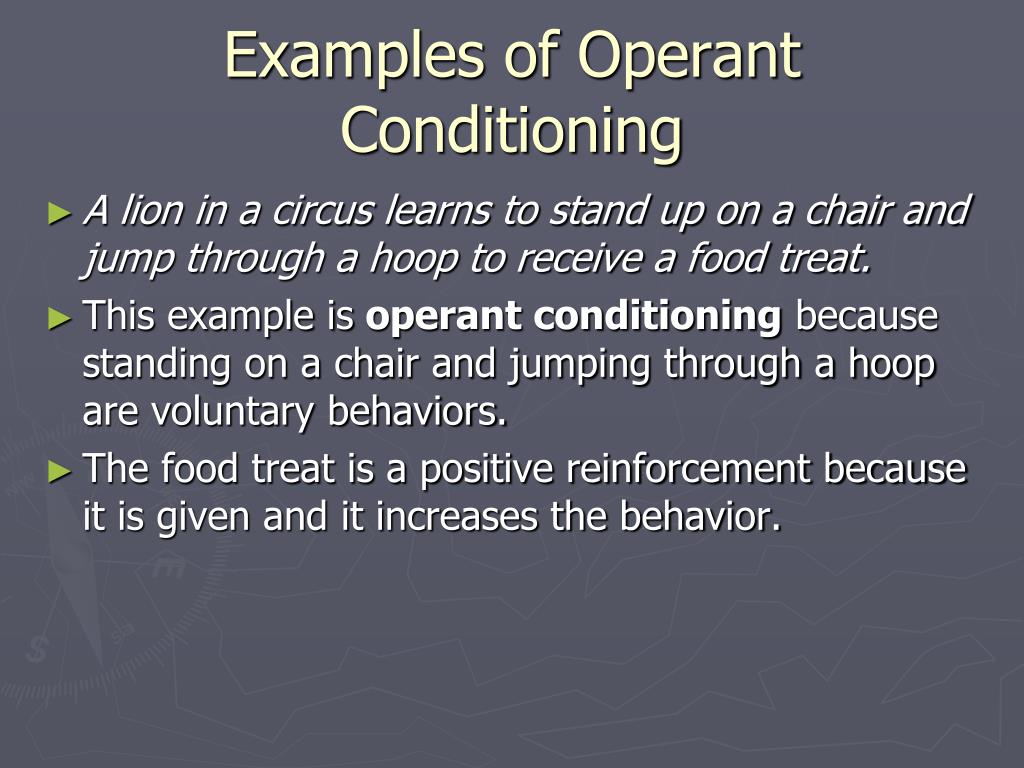 Examples of Operant Conditioning

► A lion in a circus learns to stand up on a chair and jump through a hoop to receive a food treat.

► This example is operant conditioning because standing on a chair and jumping through a hoop are voluntary behaviors.

► The food treat is a positive reinforcement because it is given and it increases the behavior.